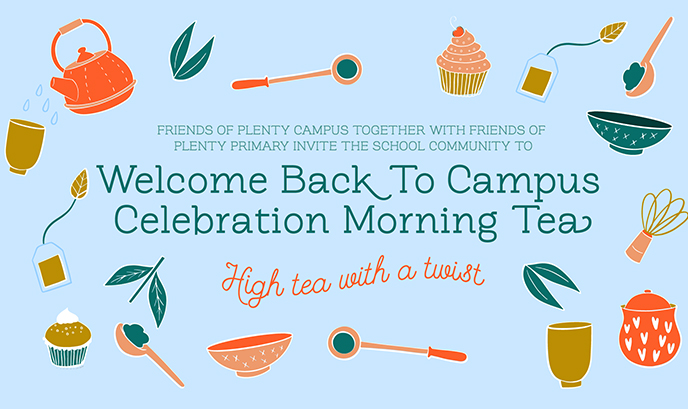 FRIENDS OF PLENTY CAMPUS TOGETHER WITH FRIENDS OF PLENTY PRIMARY INVITE THE SCHOOL COMMUNITY TO

Welcome Back To Campus Celebration Morning Tea

High tea with a twist